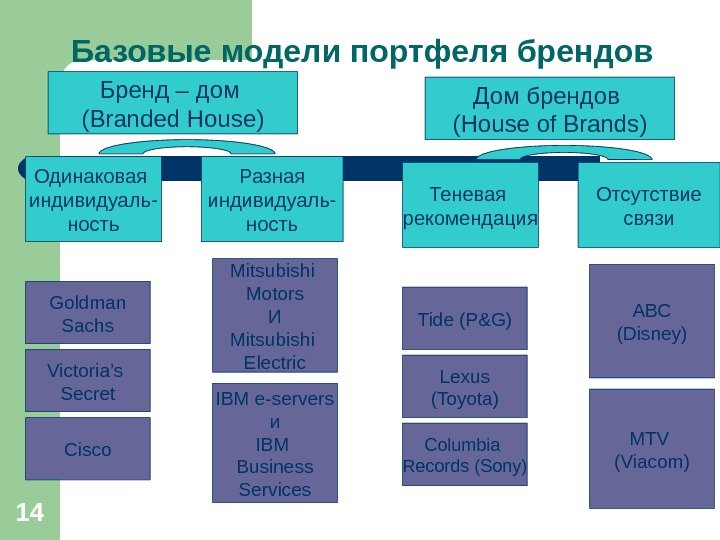 Базовые модели портфеля брендов

Бренд – дом (Branded House)

Дом брендов (House of Brands)

Одинаковая индивидуальность

Разная индивидуальность

Теневая рекомендация

Отсутствие связи

Goldman Sachs

Victoria's Secret

Cisco

Mitsubishi Motors И Mitsubishi Electric

IBM e-servers и IBM Business Services

Tide (P&G)

Lexus (Toyota)

Columbia Records (Sony)

ABC (Disney)

MTV (Viacom)

14